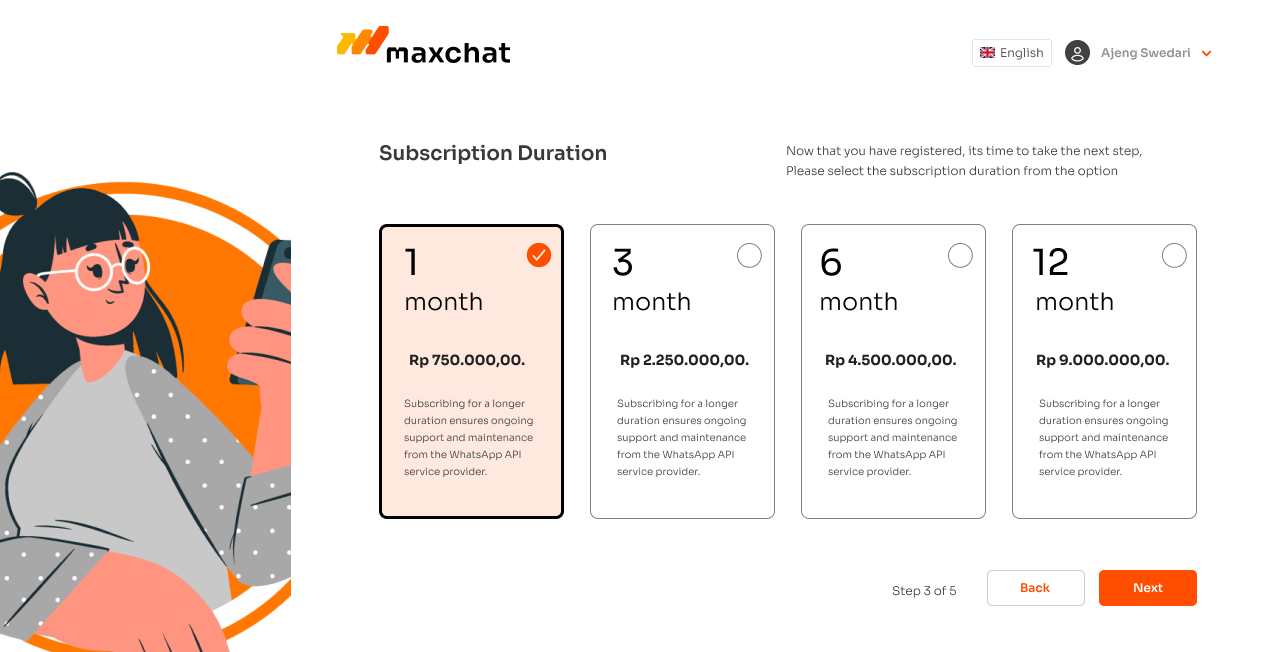 maxchat

English

Ajeng Swedari

Subscription Duration

Now that you have registered, its time to take the next step, Please select the subscription duration from the option

1 month

Rp 750.000,00.

Subscribing for a longer duration ensures ongoing support and maintenance from the WhatsApp API service provider.

3 month

Rp 2.250.000,00.

Subscribing for a longer duration ensures ongoing support and maintenance from the WhatsApp API service provider.

6 month

Rp 4.500.000,00.

Subscribing for a longer duration ensures ongoing support and maintenance from the WhatsApp API service provider.

12 month

Rp 9.000.000,00.

Subscribing for a longer duration ensures ongoing support and maintenance from the WhatsApp API service provider.

Step 3 of 5

Back

Next